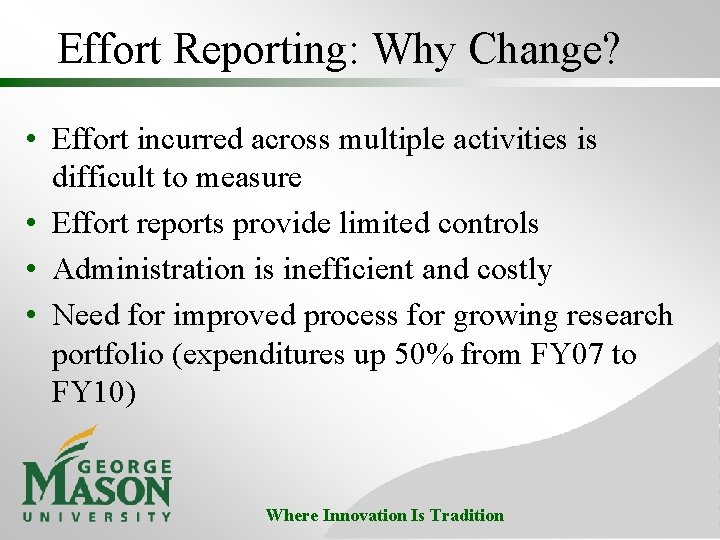 Effort Reporting: Why Change?

• Effort incurred across multiple activities is difficult to measure
• Effort reports provide limited controls
• Administration is inefficient and costly
• Need for improved process for growing research portfolio (expenditures up 50% from FY07 to FY10)

GEORGE MASON UNIVERSITY

Where Innovation Is Tradition